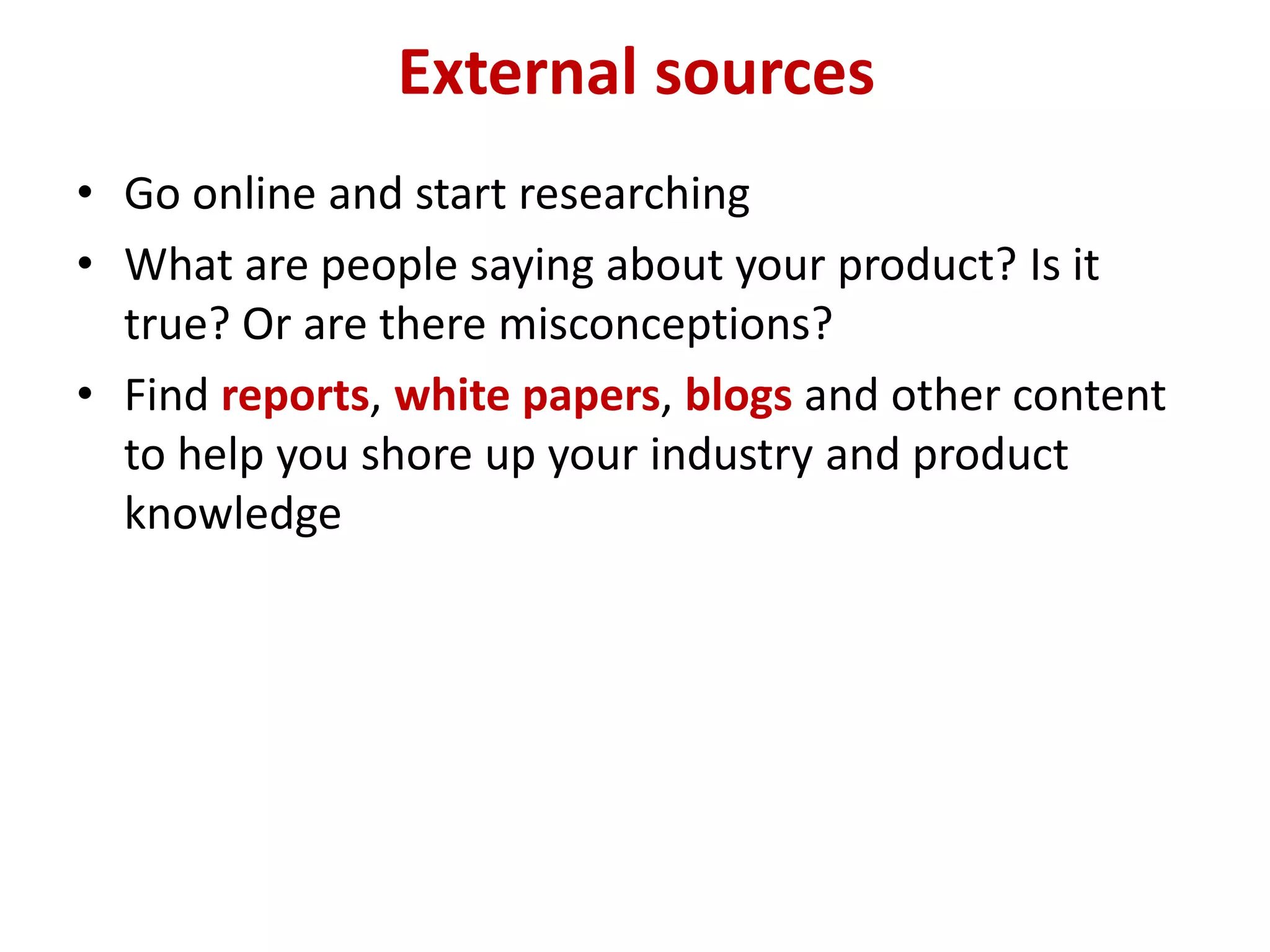 External sources

• Go online and start researching
• What are people saying about your product? Is it true? Or are there misconceptions?
• Find reports, white papers, blogs and other content to help you shore up your industry and product knowledge